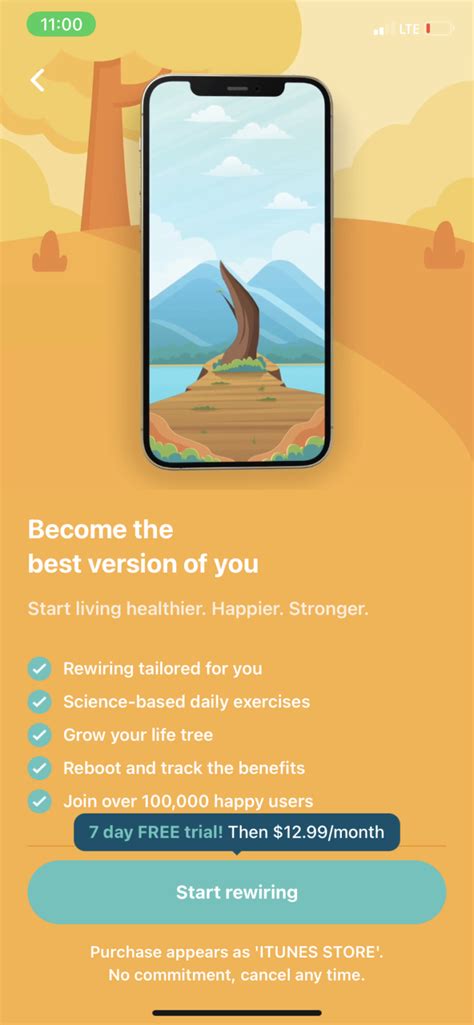 11:00

LTE

Become the best version of you

Start living healthier. Happier. Stronger.

Rewiring tailored for you
Science-based daily exercises
Grow your life tree
Reboot and track the benefits
Join over 100,000 happy users

7 day FREE trial! Then $12.99/month

Start rewiring

Purchase appears as 'ITUNES STORE'.
No commitment, cancel any time.